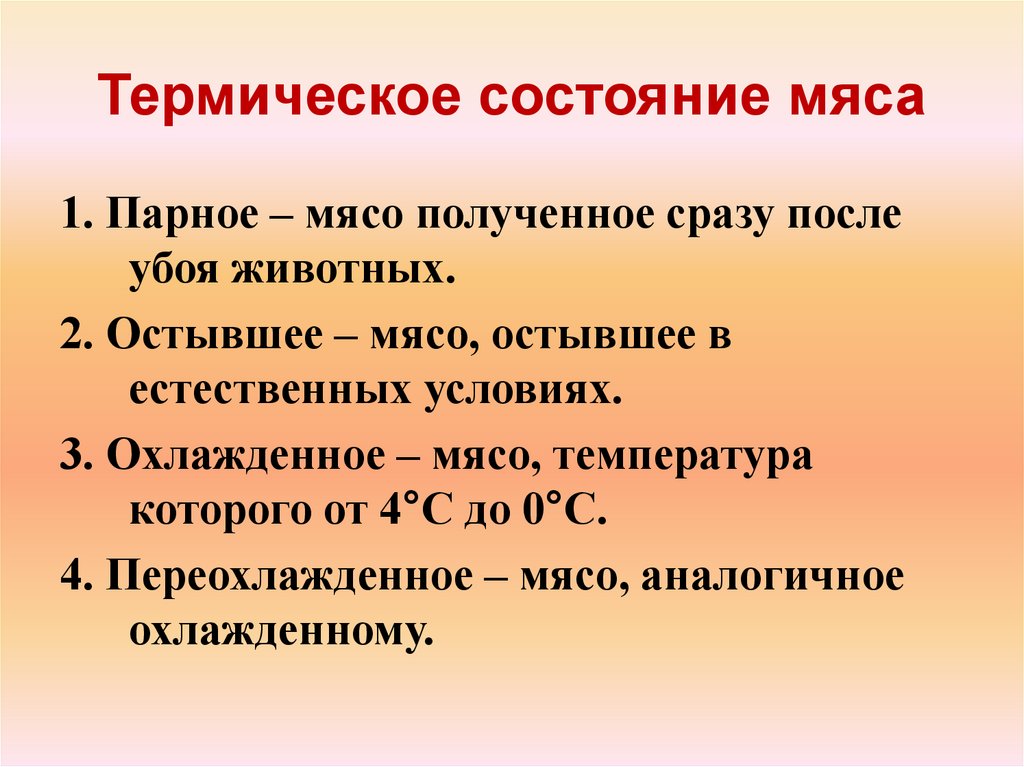 Термическое состояние мяса

1. Парное – мясо полученное сразу после убоя животных.

2. Остывшее – мясо, остывшее в естественных условиях.

3. Охлажденное – мясо, температура которого от 4°С до 0°С.

4. Переохлажденное – мясо, аналогичное охлажденному.